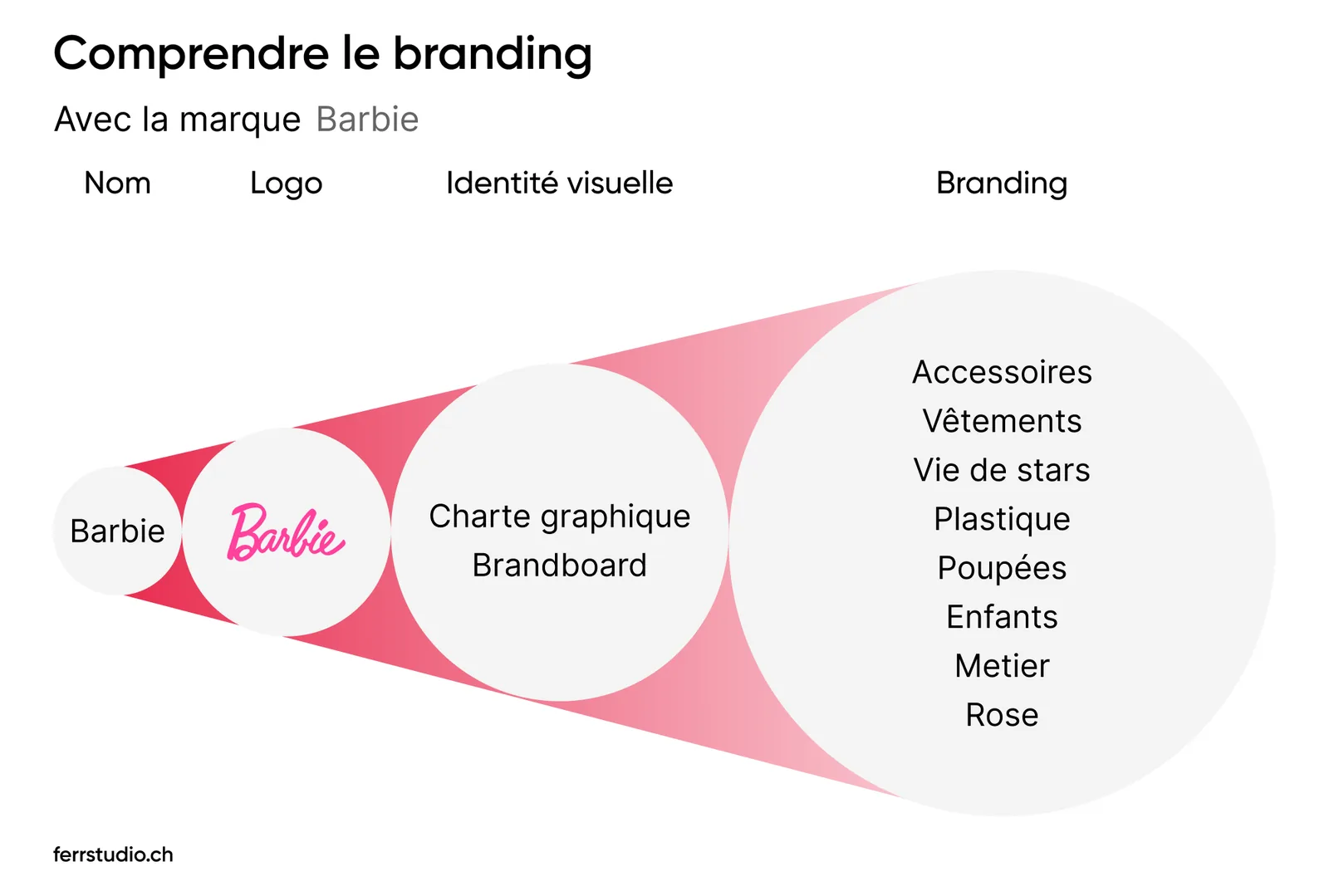 Comprendre le branding

Avec la marque Barbie

Nom

Logo

Identité visuelle

Branding

Barbie

Barbie

Charte graphique
Brandboard

Accessoires
Vêtements
Vie de stars
Plastique
Poupées
Enfants
Metier
Rose

ferrstudio.ch